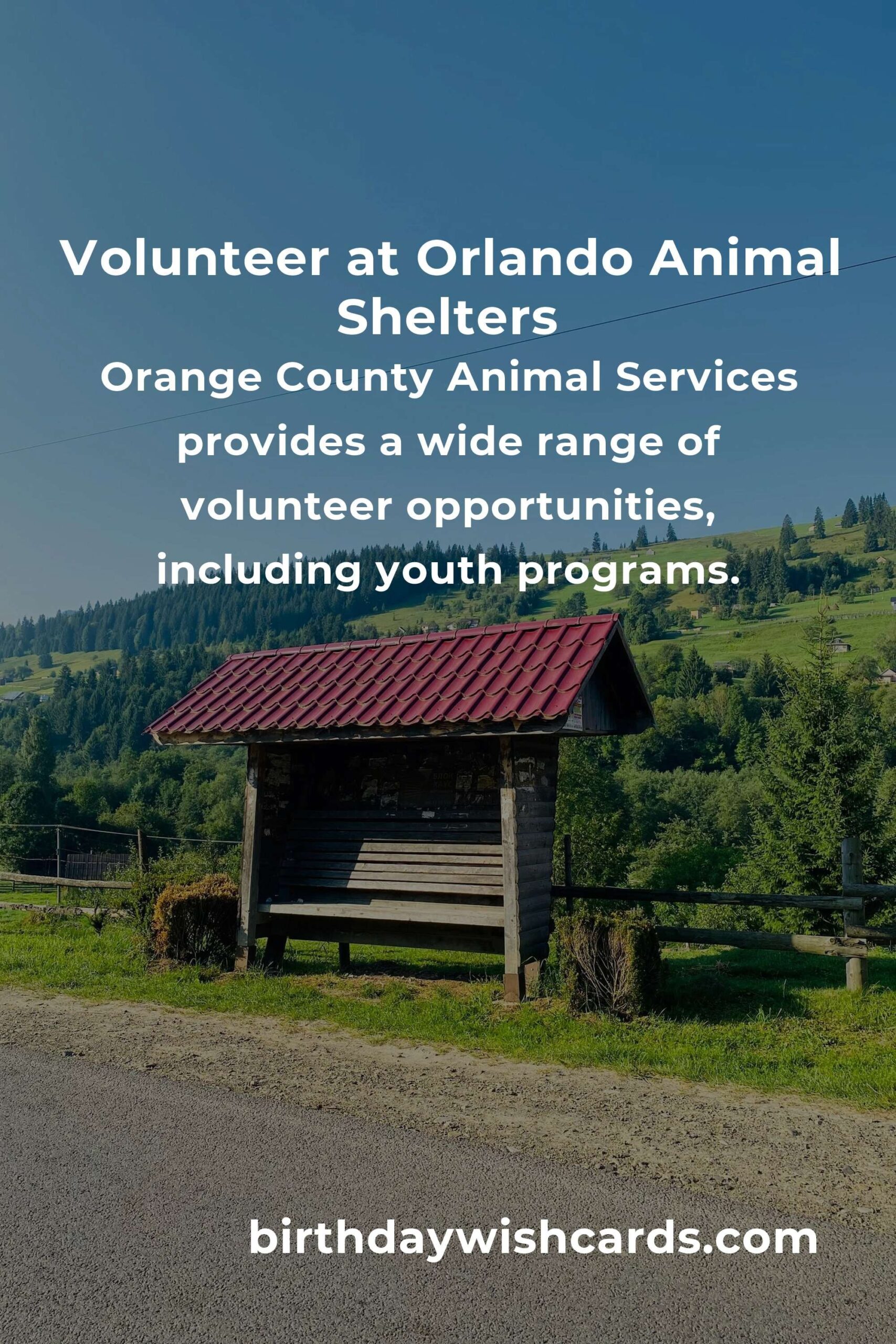 Volunteer at Orlando Animal Shelters

Orange County Animal Services provides a wide range of volunteer opportunities, including youth programs.

birthdaywishcards.com